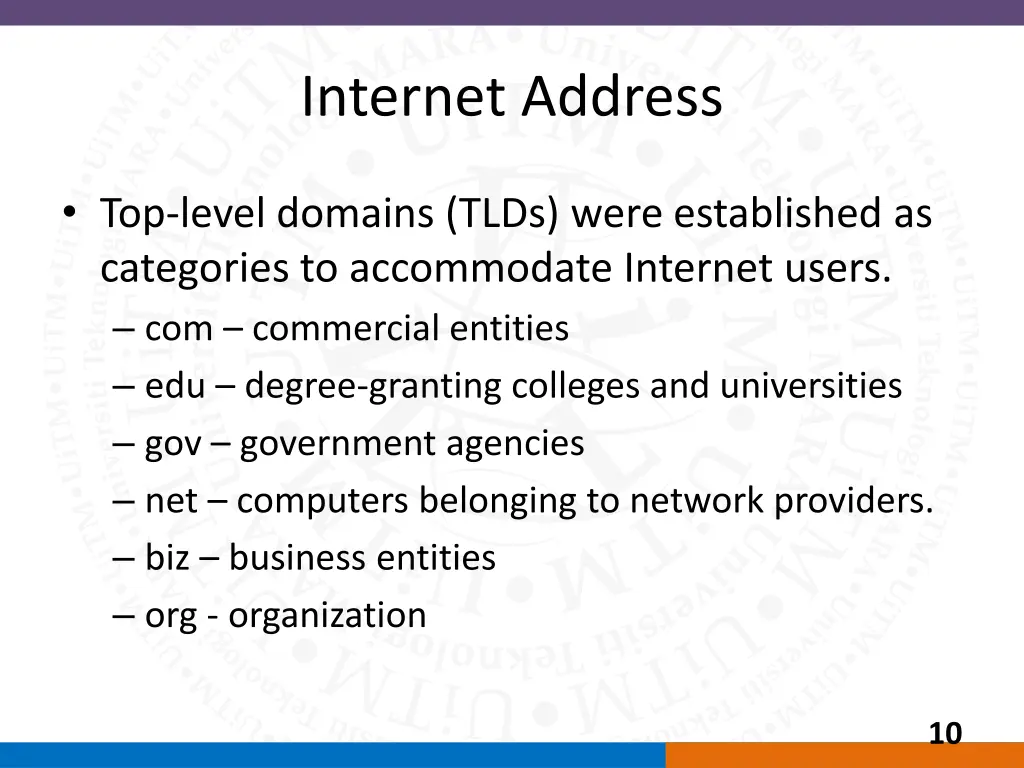 Internet Address

• Top-level domains (TLDs) were established as categories to accommodate Internet users.
– com – commercial entities
– edu – degree-granting colleges and universities
– gov – government agencies
– net – computers belonging to network providers.
– biz – business entities
– org - organization

10